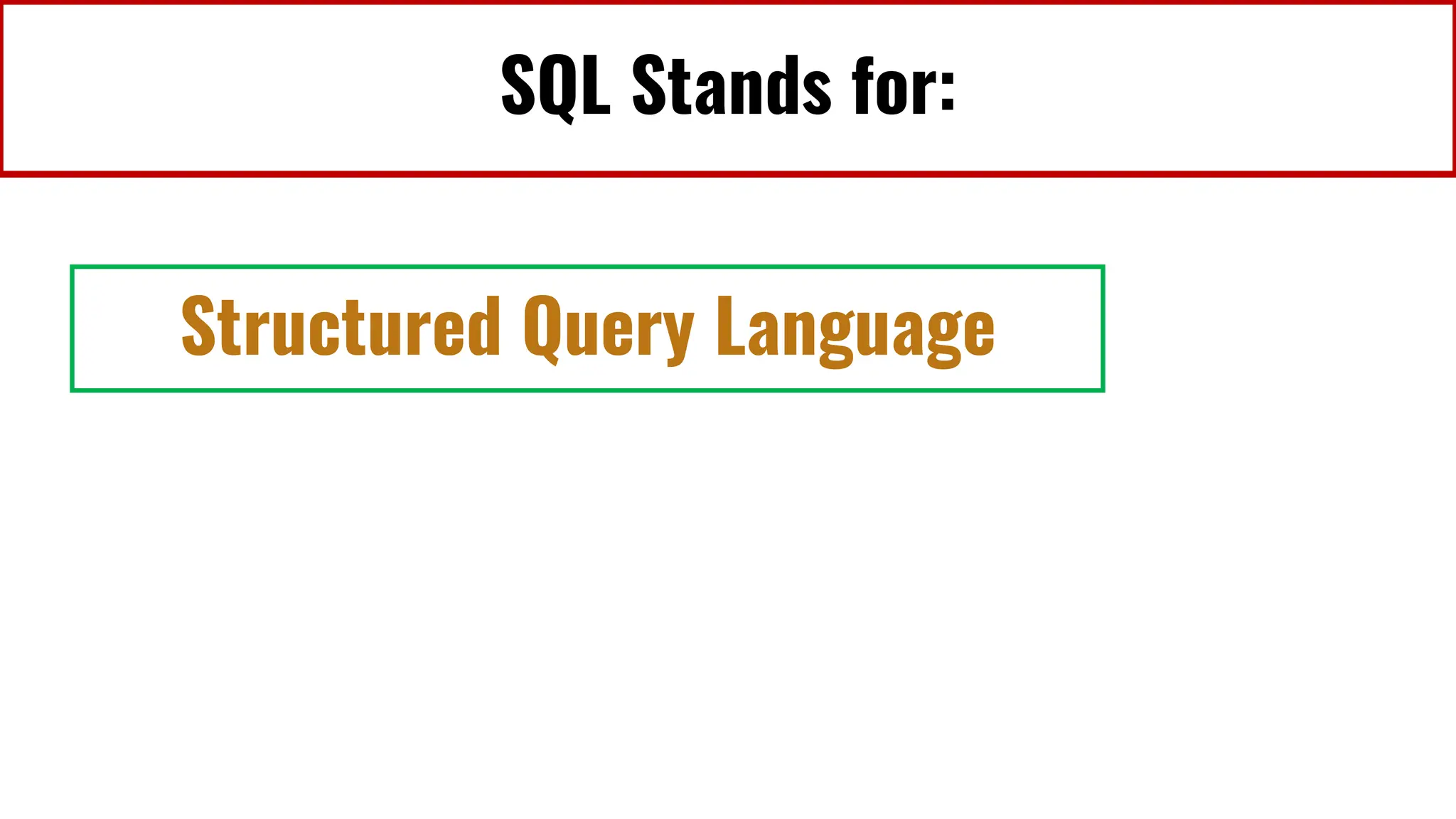 SQL Stands for:

Structured Query Language